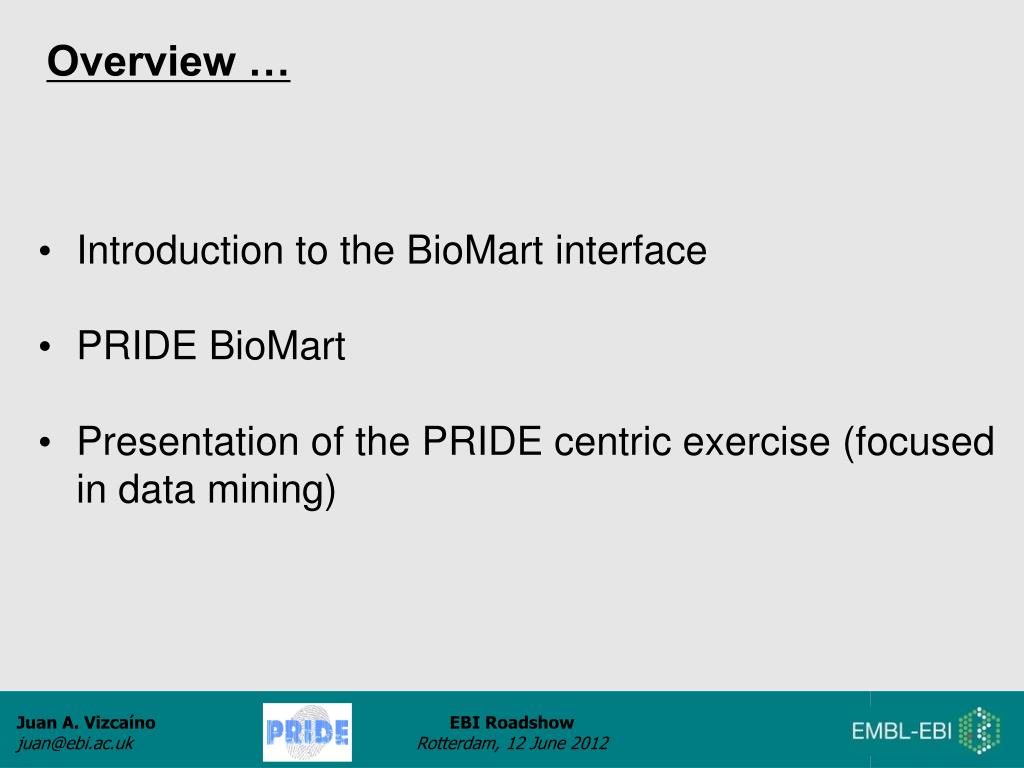 Overview …

• Introduction to the BioMart interface

• PRIDE BioMart

• Presentation of the PRIDE centric exercise (focused in data mining)

Juan A. Vizcaíno
juan@ebi.ac.uk

PRIDE

EBI Roadshow
Rotterdam, 12 June 2012

EMBL-EBI